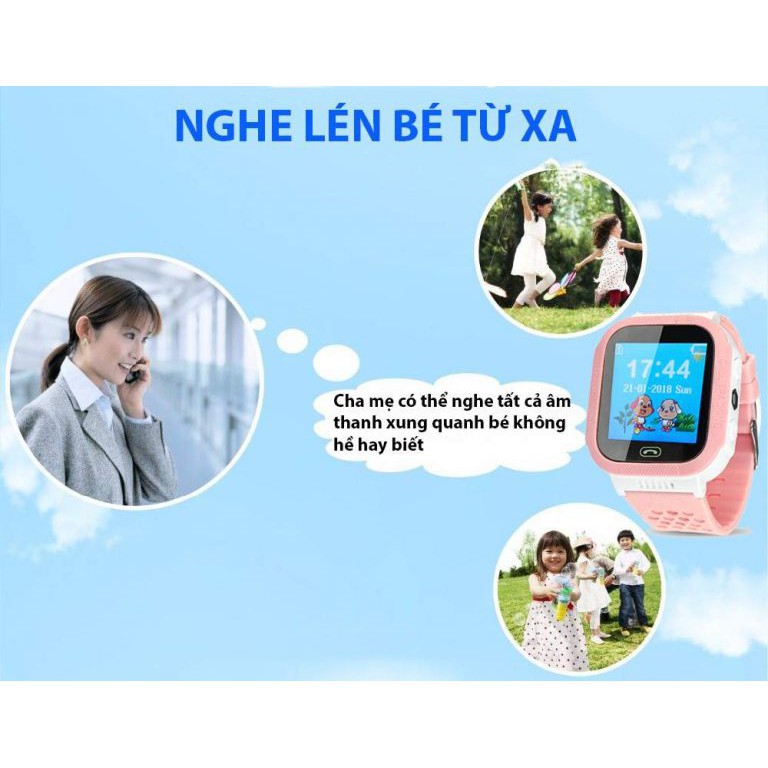 NGHE LÉN BÉ TỪ XA

Cha mẹ có thể nghe tất cả âm thanh xung quanh bé không hề hay biết

17:44
21-01-2018 Sun